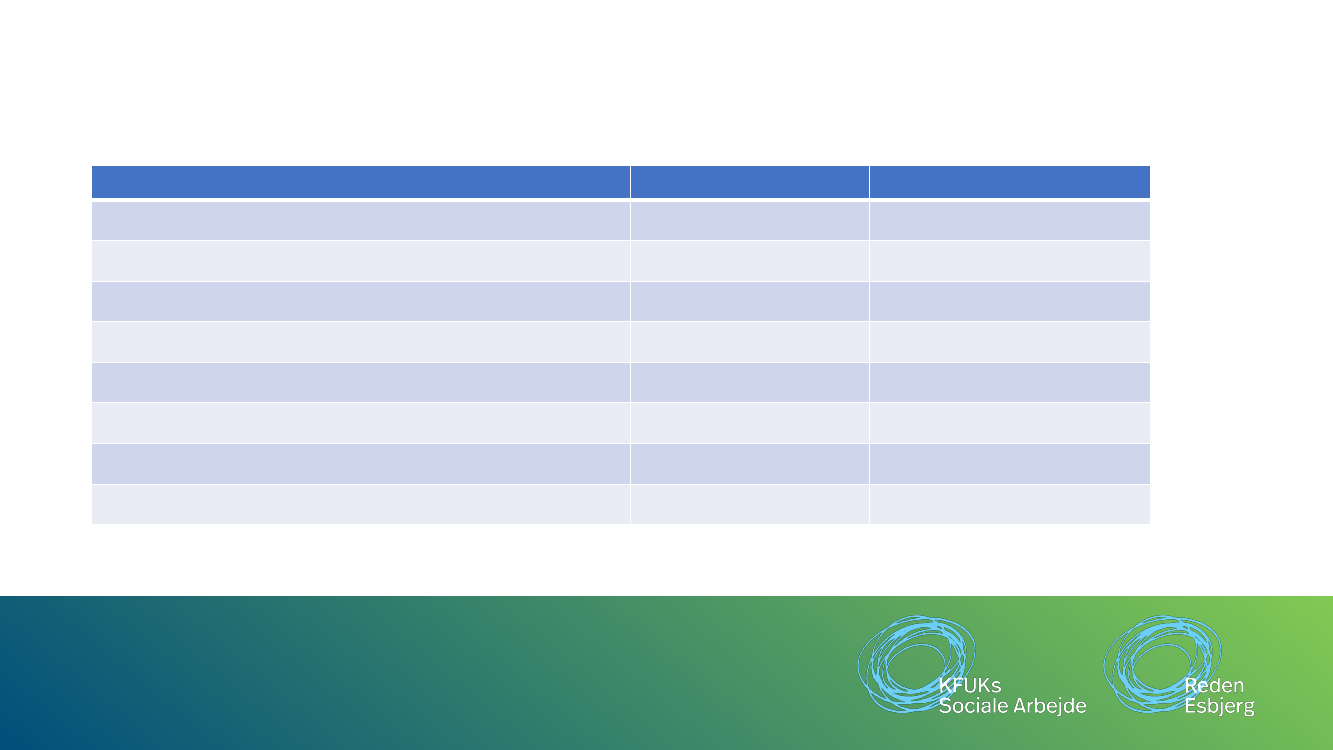 KFUKs Sociale Arbejde

Reden Esbjerg